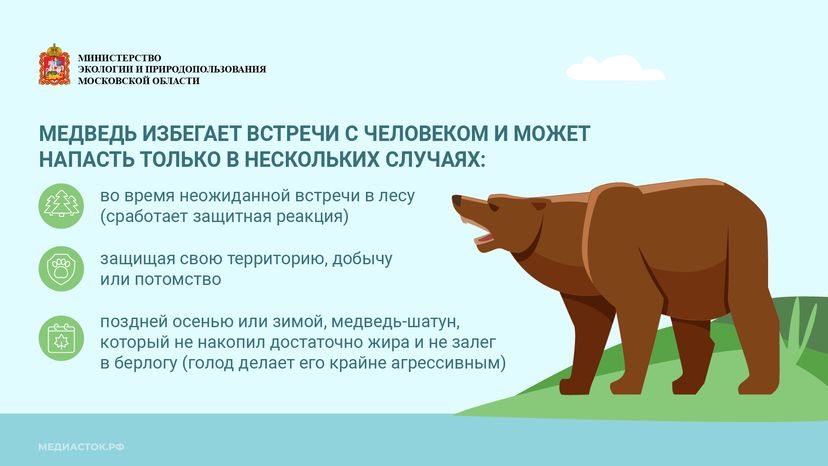 МИНИСТЕРСТВО
ЭКОЛОГИИ И ПРИРОДОПОЛЬЗОВАНИЯ
МОСКОВСКОЙ ОБЛАСТИ

МЕДВЕДЬ ИЗБЕГАЕТ ВСТРЕЧИ С ЧЕЛОВЕКОМ И МОЖЕТ НАПАСТЬ ТОЛЬКО В НЕСКОЛЬКИХ СЛУЧАЯХ:

во время неожиданной встречи в лесу (сработает защитная реакция)

защищая свою территорию, добычу или потомство

поздней осенью или зимой, медведь-шатун, который не накопил достаточно жира и не залег в берлогу (голод делает его крайне агрессивным)

МЕДИАСТОК.РФ